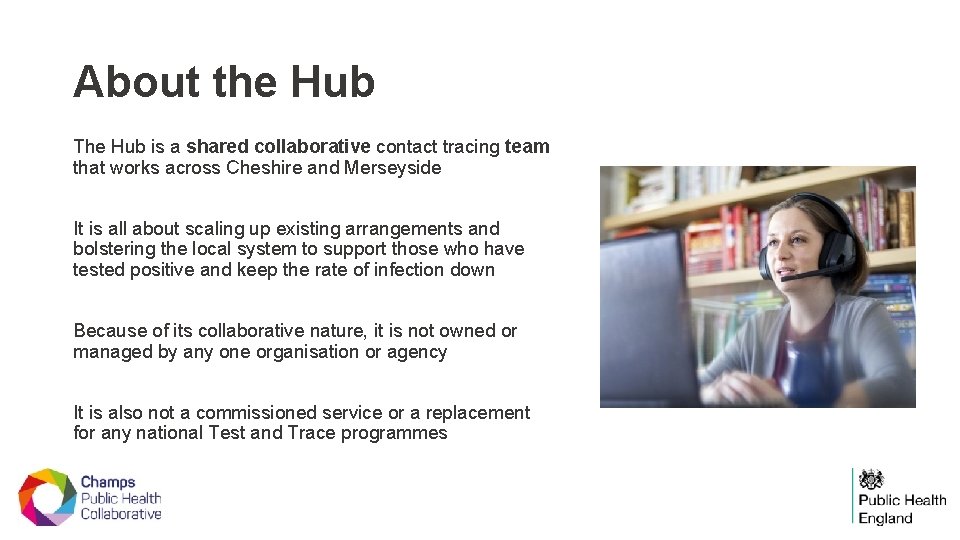 About the Hub

The Hub is a shared collaborative contact tracing team that works across Cheshire and Merseyside

It is all about scaling up existing arrangements and bolstering the local system to support those who have tested positive and keep the rate of infection down

Because of its collaborative nature, it is not owned or managed by any one organisation or agency

It is also not a commissioned service or a replacement for any national Test and Trace programmes

Champs Public Health Collaborative

Public Health England